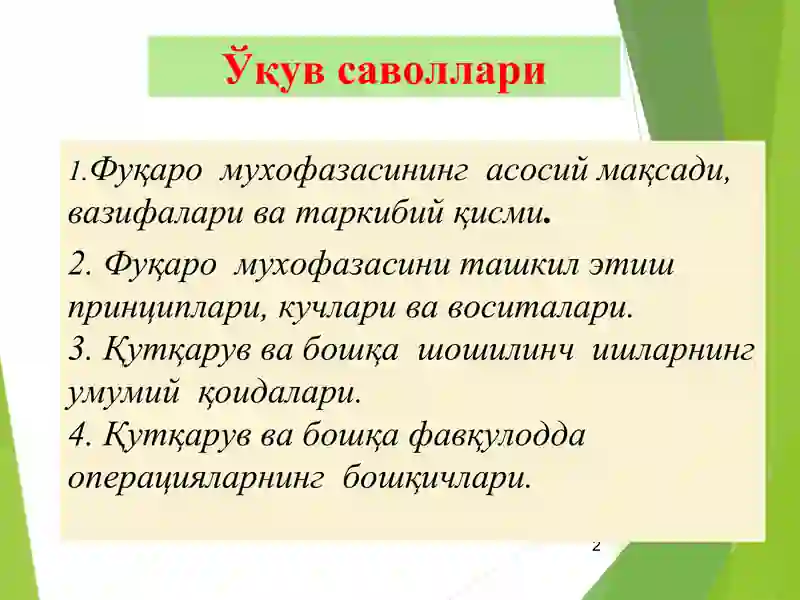 Ўқув саволлари

1.Фуқаро мухофазасининг асосий мақсади, вазифалари ва таркибий қисми.

2. Фуқаро мухофазасини ташкил этиш принциплари, кучлари ва воситалари.
3. Қутқарув ва бошқа шошилинч ишларнинг умумий қоидалари.
4. Қутқарув ва бошқа фавқулодда операцияларнинг бошқичлари.

2